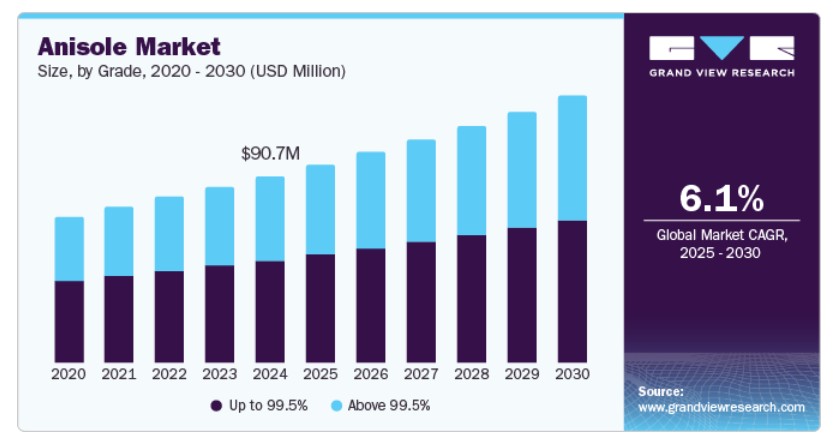 Anisole Market
Size, by Grade, 2020 - 2030 (USD Million)

$90.7M

2020 2021 2022 2023 2024 2025 2026 2027 2028 2029 2030

Up to 99.5% Above 99.5%

GRAND VIEW RESEARCH

6.1%
Global Market CAGR, 2025 - 2030

Source:
www.grandviewresearch.com